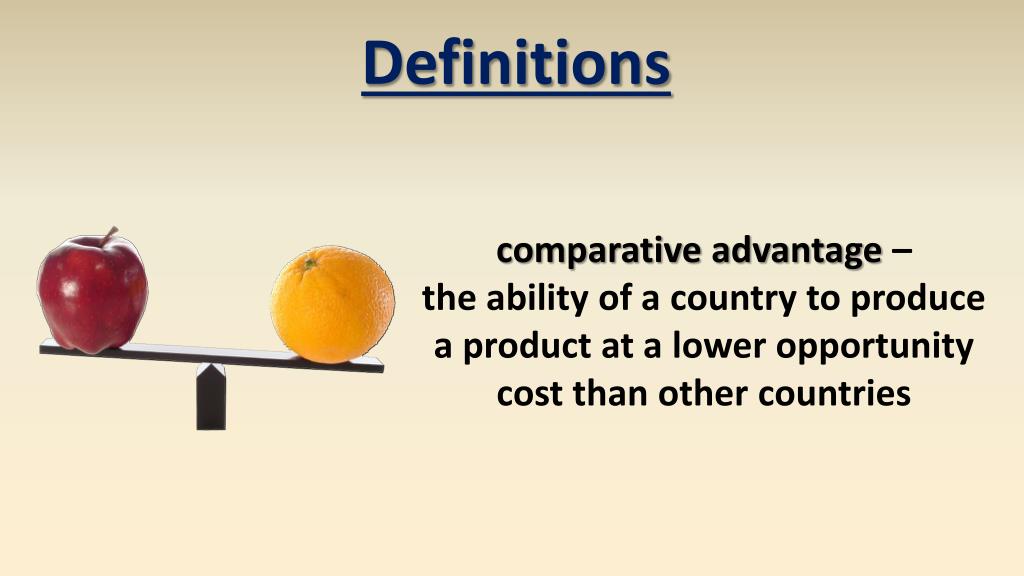 Definitions

comparative advantage –
the ability of a country to produce a product at a lower opportunity cost than other countries